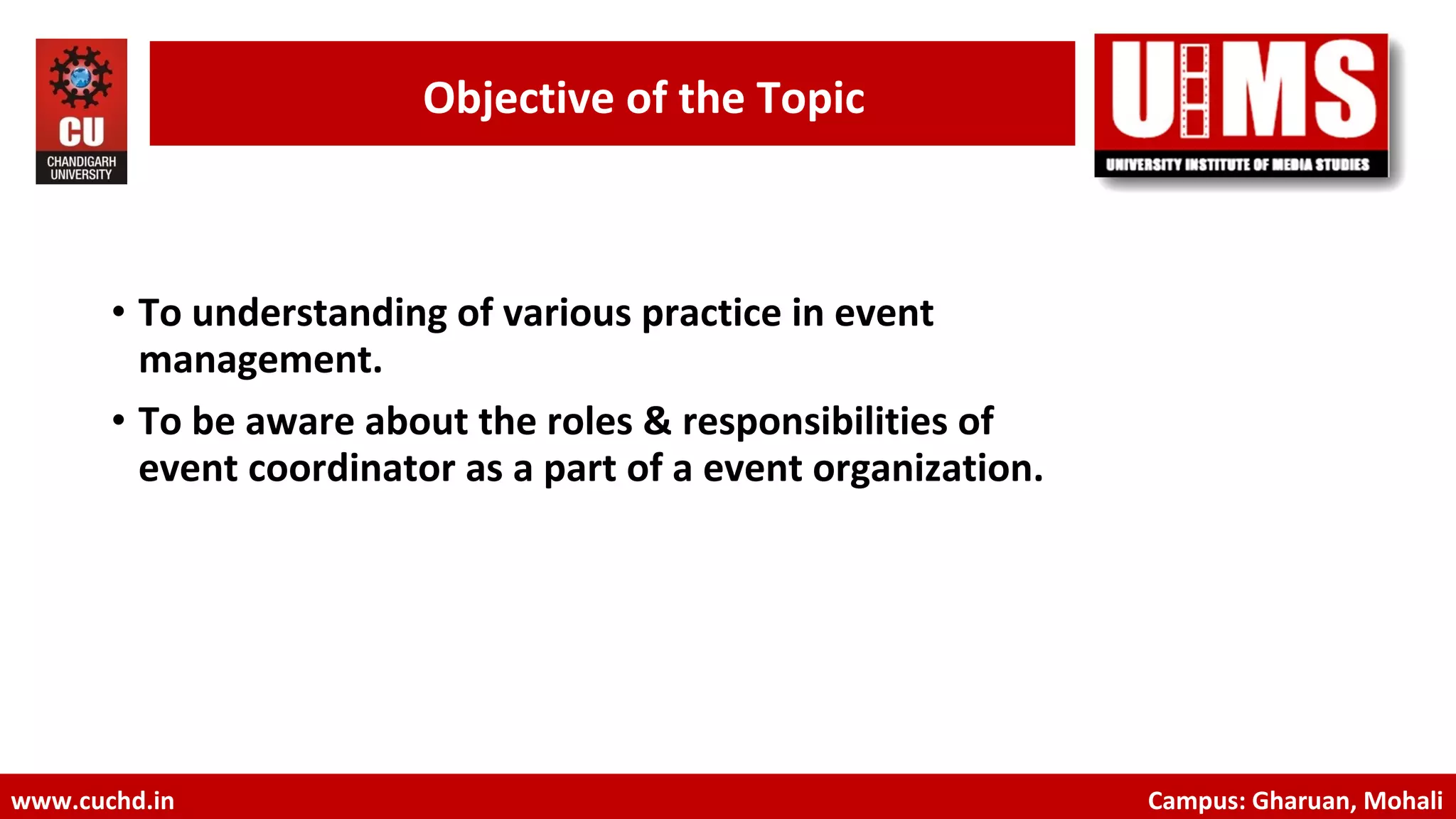 CU
CHANDIGARH UNIVERSITY

Objective of the Topic

UIMS
UNIVERSITY INSTITUTE OF MEDIA STUDIES

• To understanding of various practice in event management.

• To be aware about the roles & responsibilities of event coordinator as a part of a event organization.

www.cuchd.in

Campus: Gharuan, Mohali